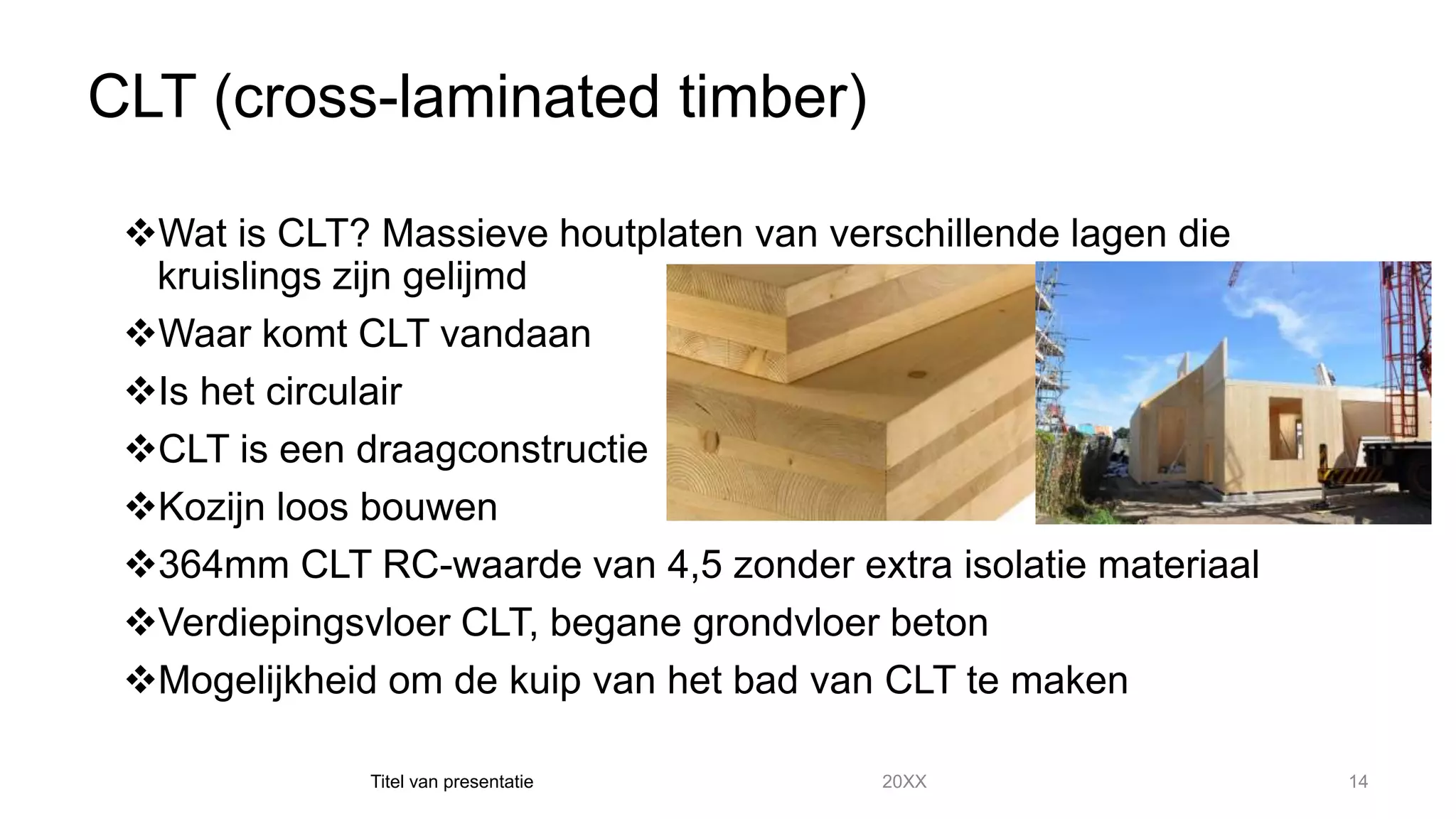 CLT (cross-laminated timber)

❖Wat is CLT? Massieve houtplaten van verschillende lagen die kruislings zijn gelijmd

❖Waar komt CLT vandaan

❖Is het circulair

❖CLT is een draagconstructie

❖Kozijn loos bouwen

❖364mm CLT RC-waarde van 4,5 zonder extra isolatie materiaal

❖Verdiepingsvloer CLT, begane grondvloer beton

❖Mogelijkheid om de kuip van het bad van CLT te maken

Titel van presentatie

20XX

14